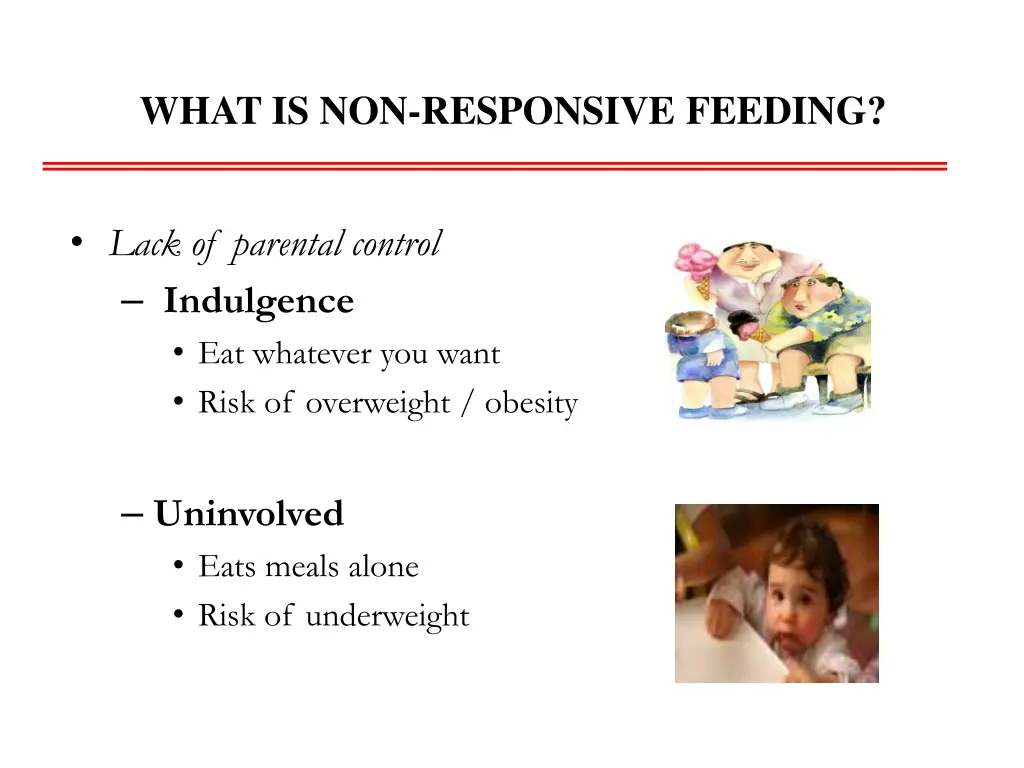 WHAT IS NON-RESPONSIVE FEEDING?

• Lack of parental control
– Indulgence
• Eat whatever you want
• Risk of overweight / obesity

– Uninvolved
• Eats meals alone
• Risk of underweight